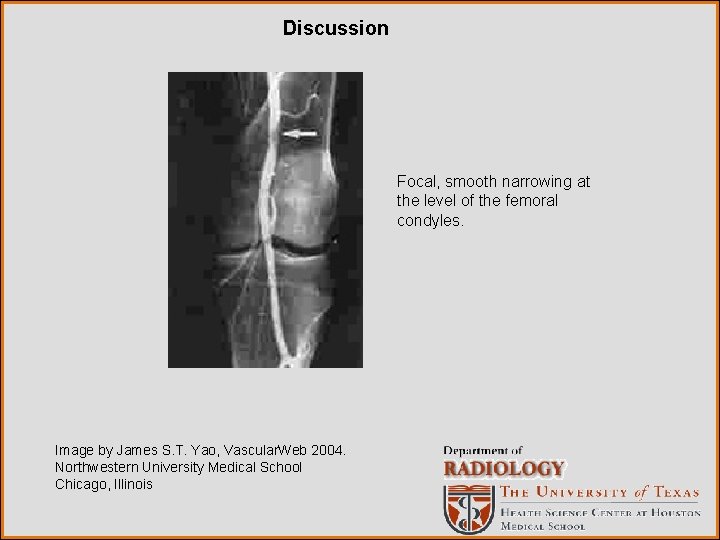 Discussion

Focal, smooth narrowing at the level of the femoral condyles.

Image by James S.T. Yao, VascularWeb 2004.
Northwestern University Medical School
Chicago, Illinois

Department of
RADIOLOGY
THE UNIVERSITY of TEXAS
HEALTH SCIENCE CENTER AT HOUSTON
MEDICAL SCHOOL